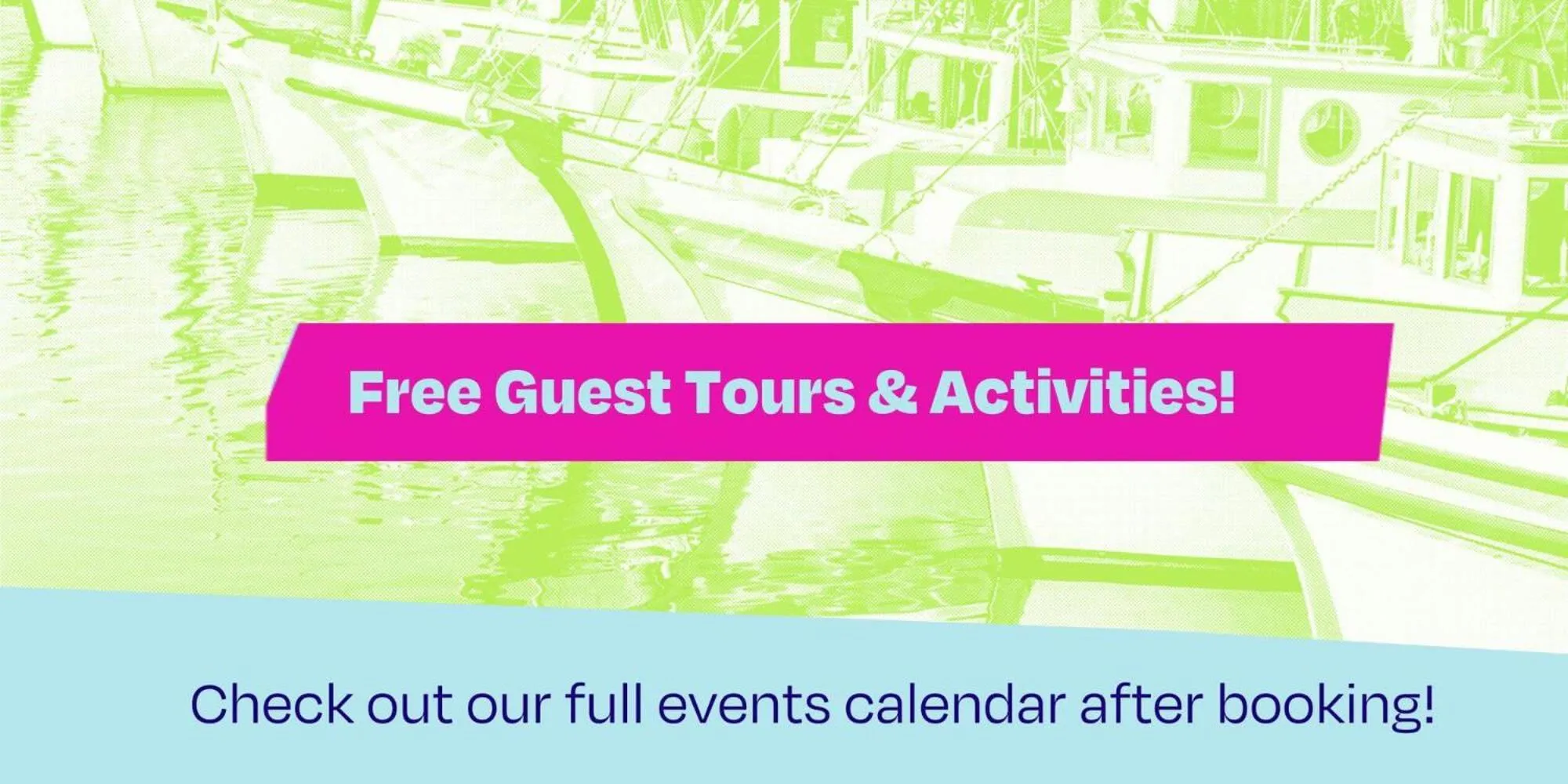 Free Guest Tours & Activities!

Check out our full events calendar after booking!